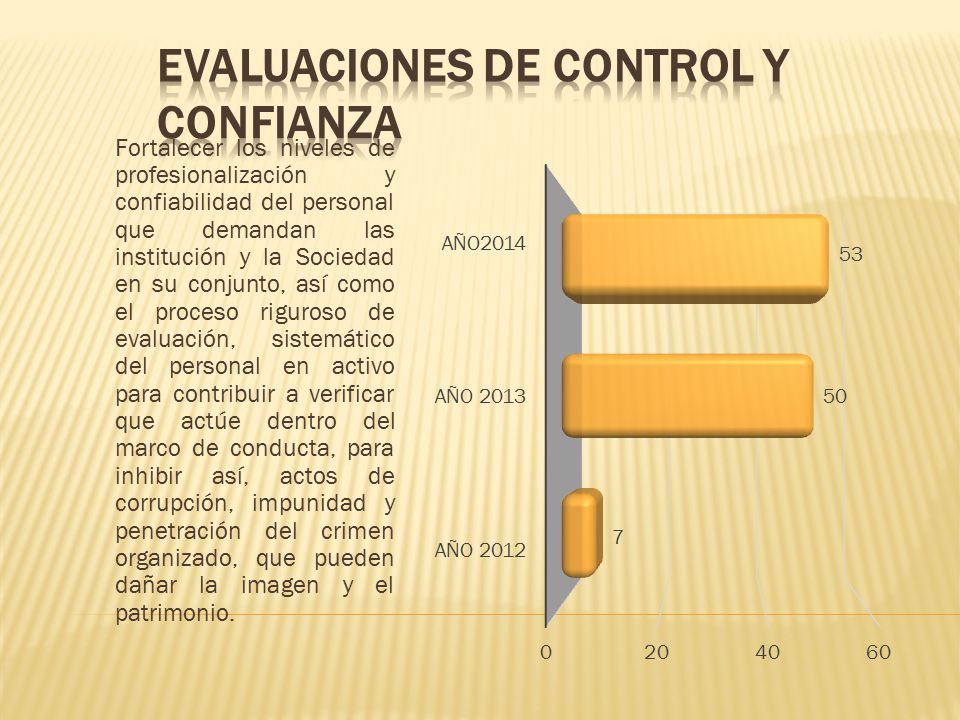 EVALUACIONES DE CONTROL Y CONFIANZA

Fortalecer los niveles de profesionalización y confiabilidad del personal que demandan las institución y la Sociedad en su conjunto, así como el proceso riguroso de evaluación, sistemático del personal en activo para contribuir a verificar que actúe dentro del marco de conducta, para inhibir así, actos de corrupción, impunidad y penetración del crimen organizado, que pueden dañar la imagen y el patrimonio.

AÑO2014
53
AÑO 2013
50
AÑO 2012
7
0
20
40
60